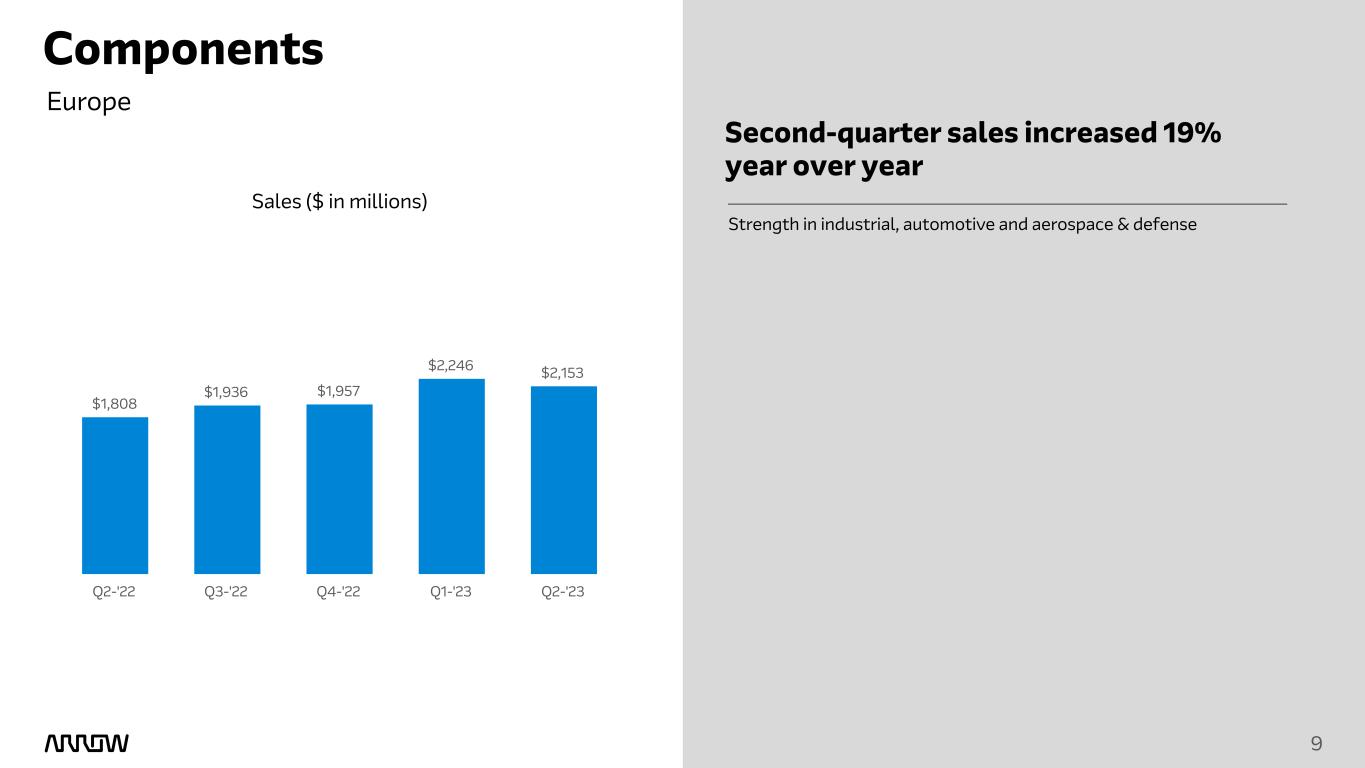 Components

Europe

Sales ($ in millions)

$1,808
$1,936
$1,957
$2,246
$2,153

Q2-'22
Q3-'22
Q4-'22
Q1-'23
Q2-'23

Second-quarter sales increased 19% year over year

Strength in industrial, automotive and aerospace & defense

ARROW

9